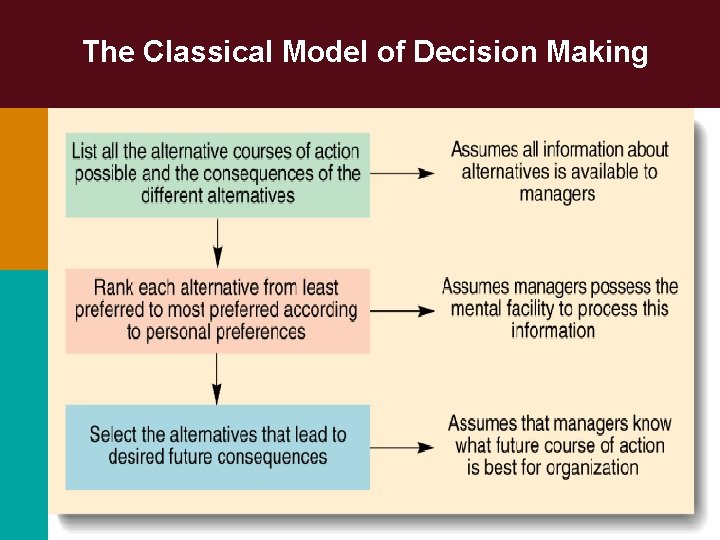 The Classical Model of Decision Making

List all the alternative courses of action possible and the consequences of the different alternatives

Assumes all information about alternatives is available to managers

Rank each alternative from least preferred to most preferred according to personal preferences

Assumes managers possess the mental facility to process this information

Select the alternatives that lead to desired future consequences

Assumes that managers know what future course of action is best for organization